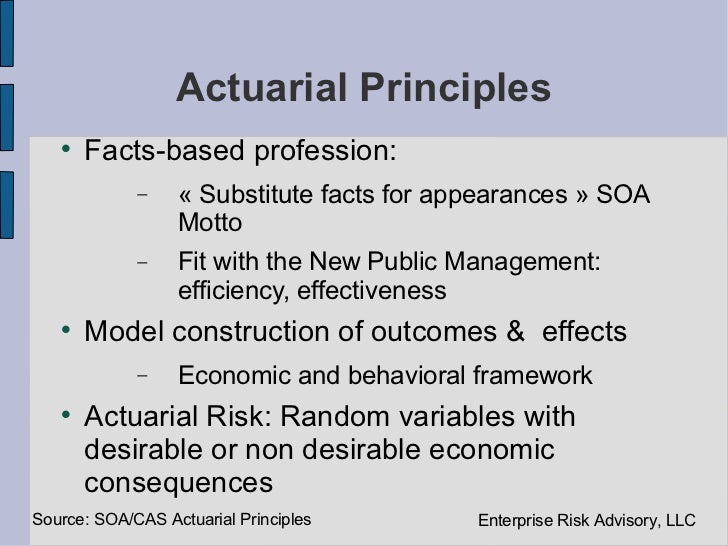 Actuarial Principles

• Facts-based profession:

– « Substitute facts for appearances » SOA Motto

– Fit with the New Public Management: efficiency, effectiveness

• Model construction of outcomes & effects

– Economic and behavioral framework

• Actuarial Risk: Random variables with desirable or non desirable economic consequences

Source: SOA/CAS Actuarial Principles

Enterprise Risk Advisory, LLC